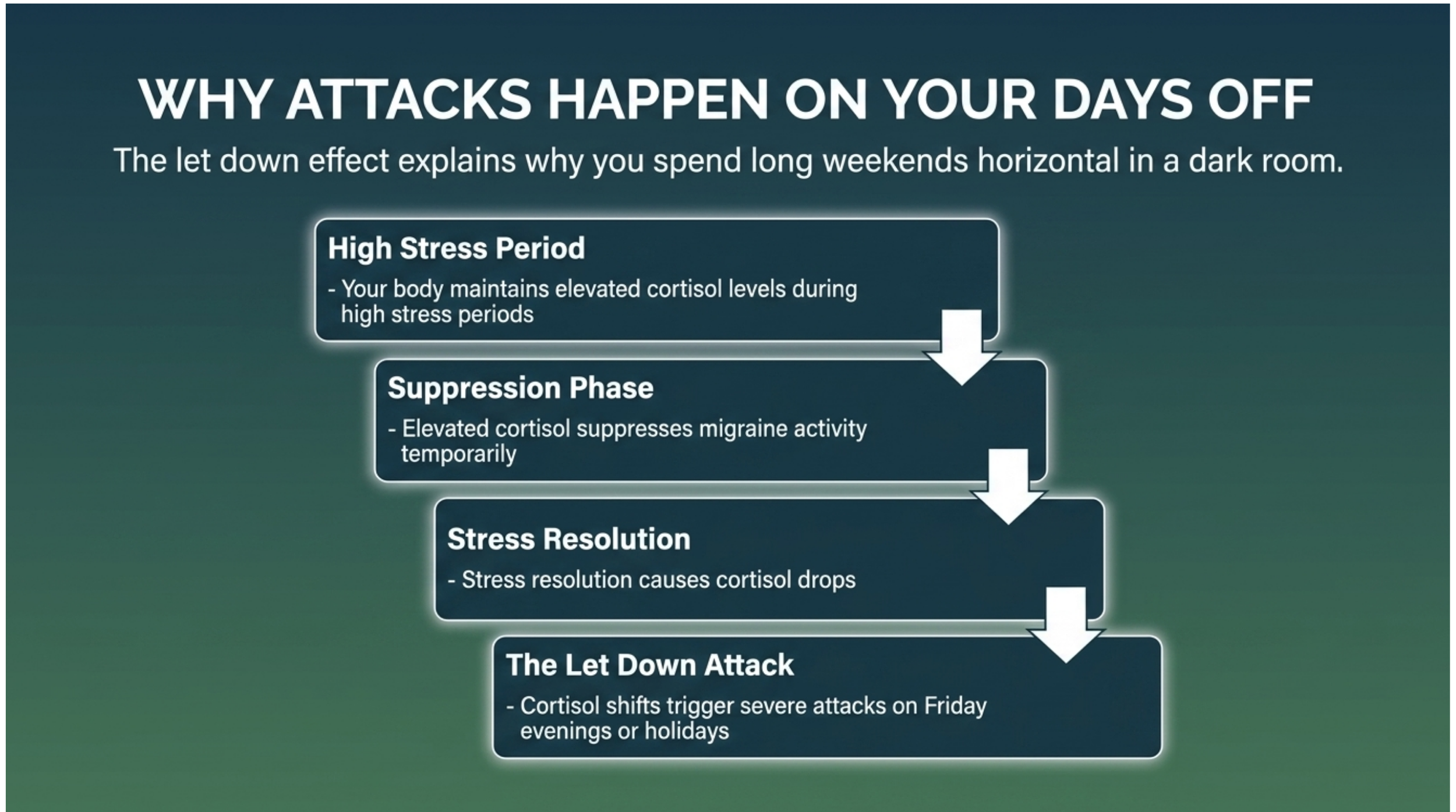 WHY ATTACKS HAPPEN ON YOUR DAYS OFF

The let down effect explains why you spend long weekends horizontal in a dark room.

High Stress Period

- Your body maintains elevated cortisol levels during high stress periods

Suppression Phase

- Elevated cortisol suppresses migraine activity temporarily

Stress Resolution

- Stress resolution causes cortisol drops

The Let Down Attack

- Cortisol shifts trigger severe attacks on Friday evenings or holidays